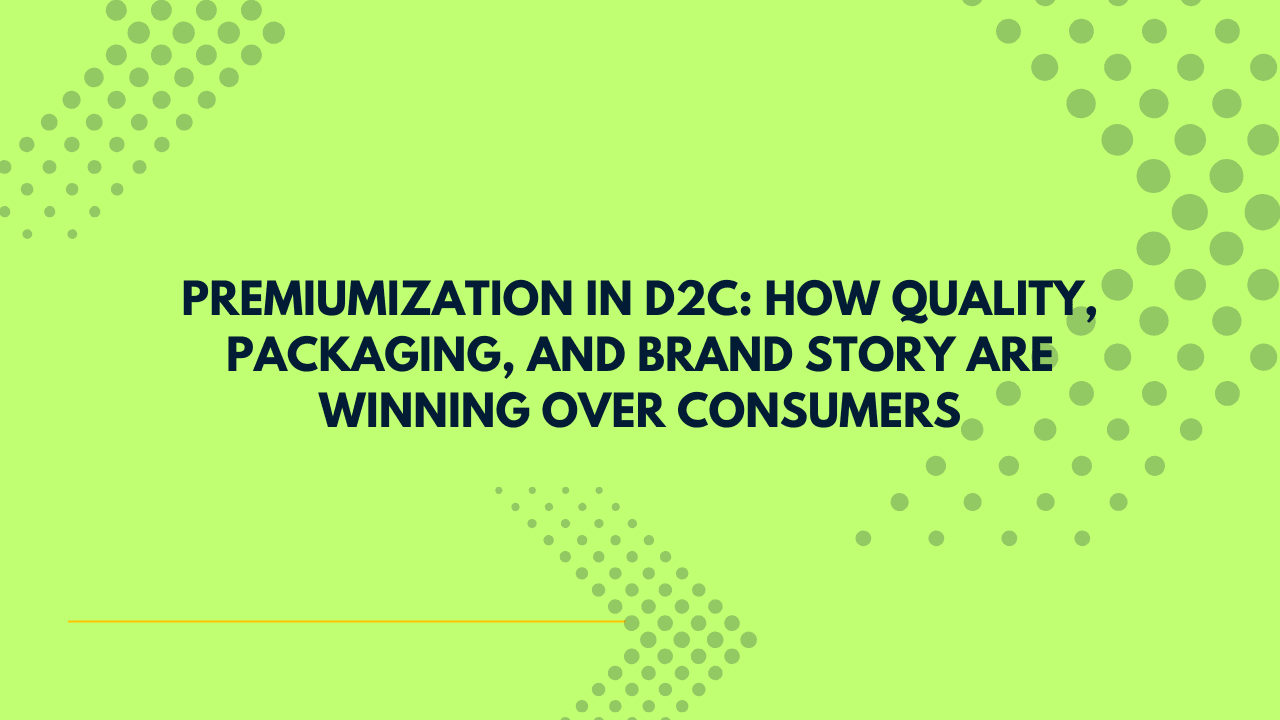 PREMIUMIZATION IN D2C: HOW QUALITY, PACKAGING, AND BRAND STORY ARE WINNING OVER CONSUMERS